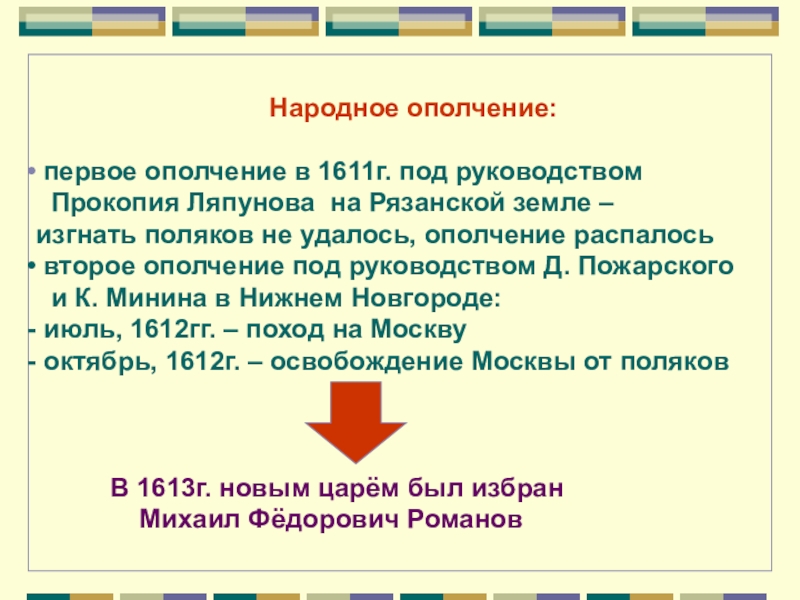 Народное ополчение:

• первое ополчение в 1611г. под руководством Прокопия Ляпунова на Рязанской земле – изгнать поляков не удалось, ополчение распалось
• второе ополчение под руководством Д. Пожарского и К. Минина в Нижнем Новгороде:
- июль, 1612гг. – поход на Москву
- октябрь, 1612г. – освобождение Москвы от поляков

В 1613г. новым царём был избран Михаил Фёдорович Романов